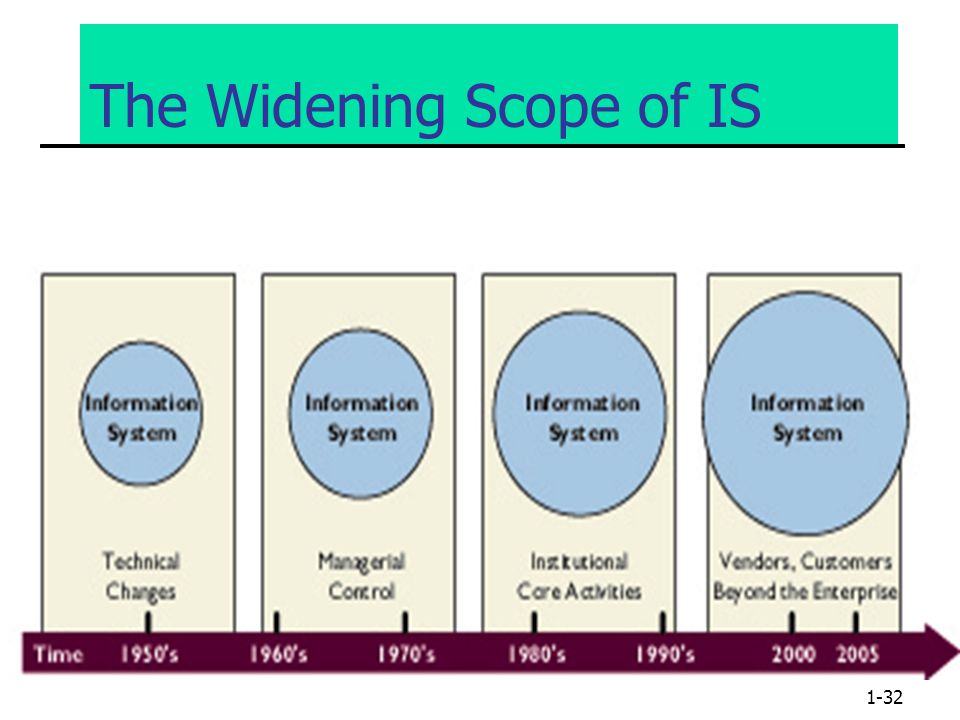 The Widening Scope of IS

Information System

Technical Changes

Information System

Managerial Control

Information System

Institutional Core Activities

Information System

Vendors, Customers Beyond the Enterprise

Time 1950's 1960's 1970's 1980's 1990's 2000 2005

1-32